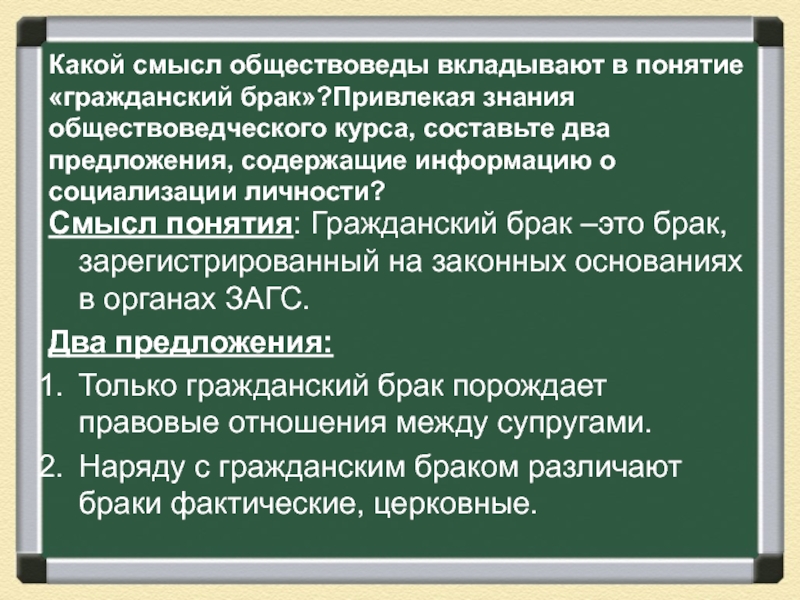 Какой смысл обществоведы вкладывают в понятие «гражданский брак»?Привлекая знания обществоведческого курса, составьте два предложения, содержащие информацию о социализации личности?

Смысл понятия: Гражданский брак –это брак, зарегистрированный на законных основаниях в органах ЗАГС.

Два предложения:

1. Только гражданский брак порождает правовые отношения между супругами.
2. Наряду с гражданским браком различают браки фактические, церковные.